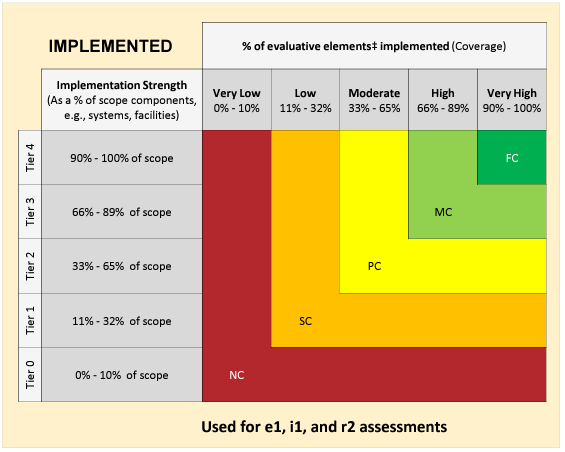 IMPLEMENTED

% of evaluative elements‡ implemented (Coverage)

| | Implementation Strength (As a % of scope components, e.g., systems, facilities) | Very Low 0% - 10% | Low 11% - 32% | Moderate 33% - 65% | High 66% - 89% | Very High 90% - 100% |
|---|---|---|---|---|---|---|
| Tier 4 | 90% - 100% of scope | | | | | FC |
| Tier 3 | 66% - 89% of scope | | | | MC | |
| Tier 2 | 33% - 65% of scope | | | PC | | |
| Tier 1 | 11% - 32% of scope | | SC | | | |
| Tier 0 | 0% - 10% of scope | NC | | | | |

Used for e1, i1, and r2 assessments